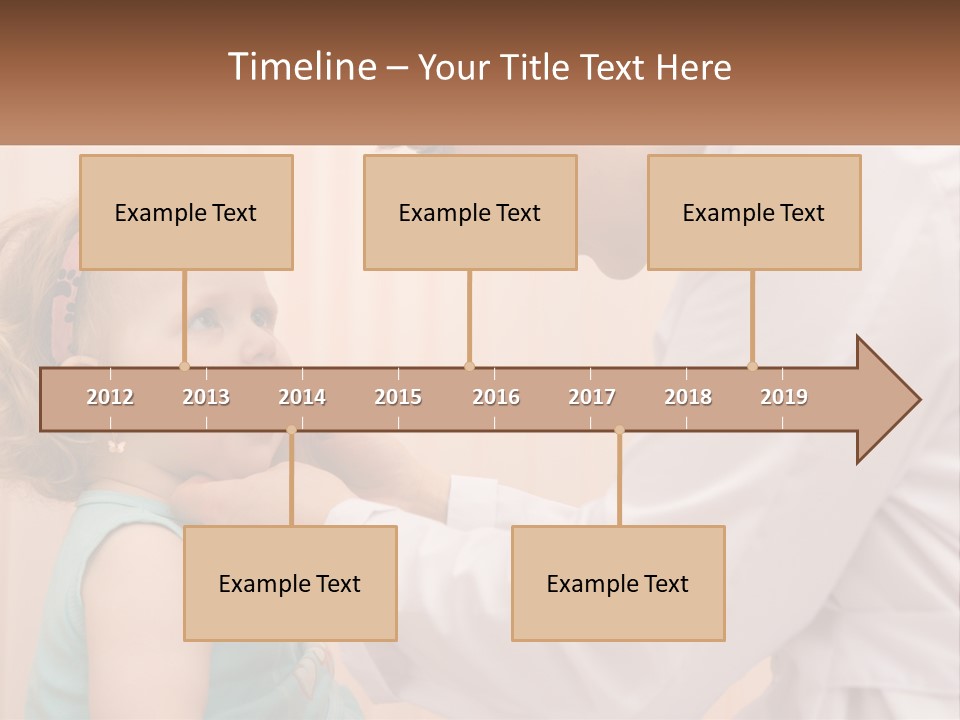 Timeline – Your Title Text Here

Example Text

Example Text

Example Text

2012 2013 2014 2015 2016 2017 2018 2019

Example Text

Example Text